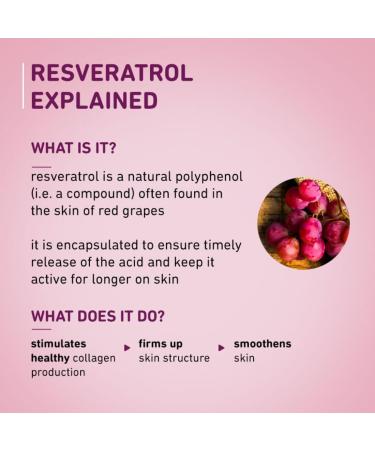 RESVERATROL EXPLAINED

WHAT IS IT?

resveratrol is a natural polyphenol (i.e. a compound) often found in the skin of red grapes

it is encapsulated to ensure timely release of the acid and keep it active for longer on skin

WHAT DOES IT DO?

stimulates healthy collagen production

firms up skin structure

smoothens skin